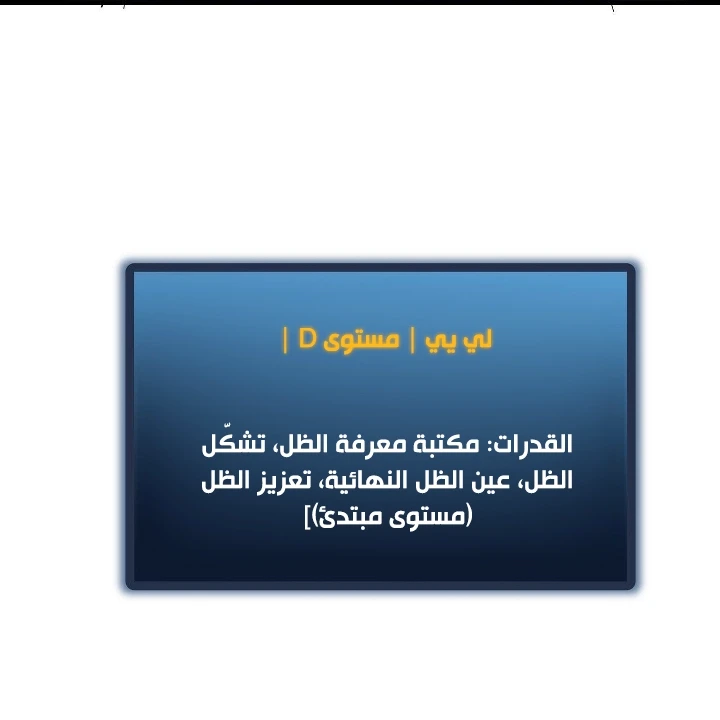 لي يي | مستوى D |

القدرات: مكتبة معرفة الظل، تشكّل الظل، عين الظل النهائية، تعزيز الظل (مستوى مبتدئ)]